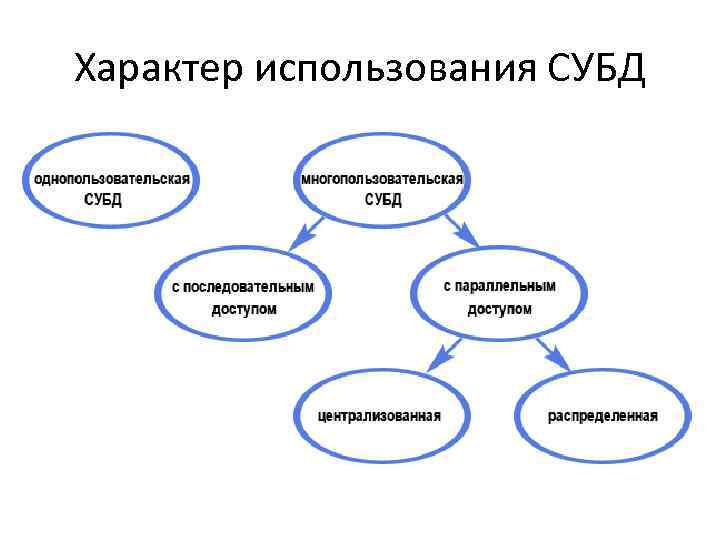 Характер использования СУБД

однопользовательская СУБД

многопользовательская СУБД

с последовательным доступом

с параллельным доступом

централизованная

распределенная